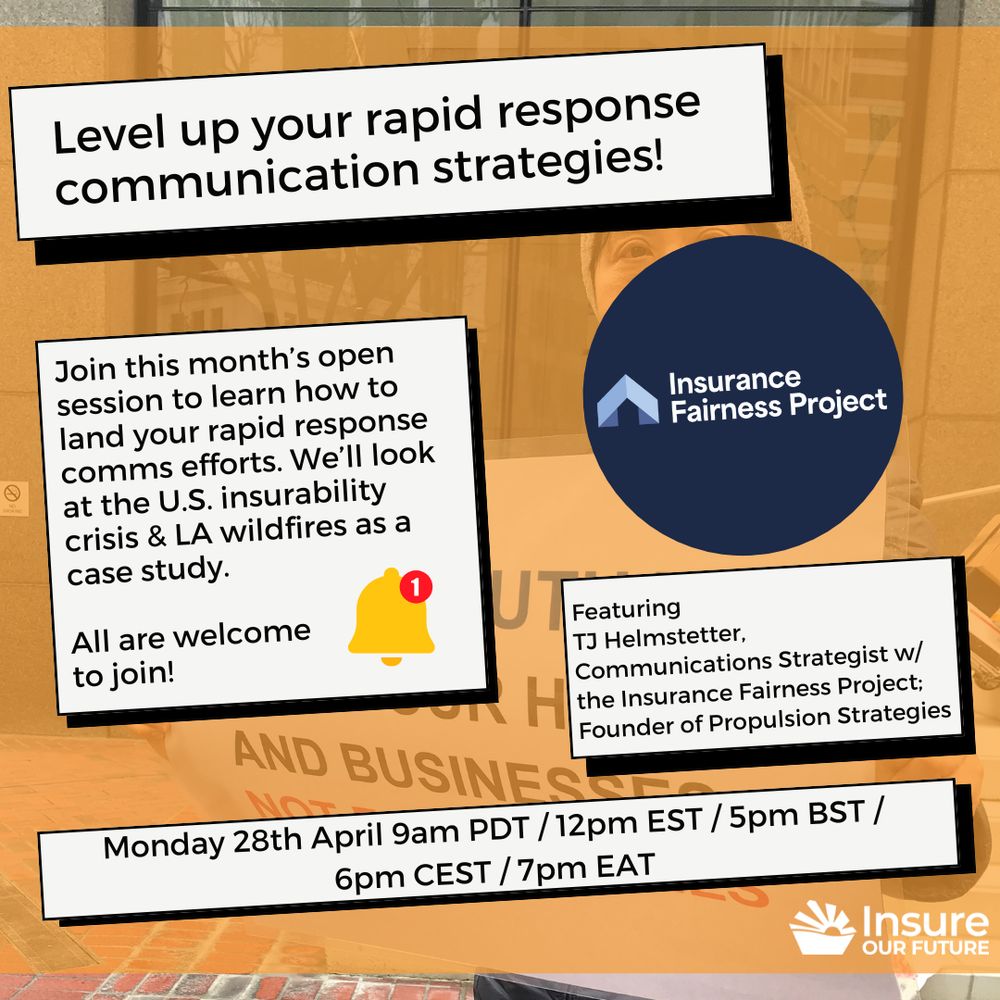 Level up your rapid response communication strategies!

Join this month's open session to learn how to land your rapid response comms efforts. We'll look at the U.S. insurability crisis & LA wildfires as a case study.

All are welcome to join!

1

Insurance Fairness Project

Featuring
TJ Helmstetter, Communications Strategist w/ the Insurance Fairness Project; Founder of Propulsion Strategies

AND BUSINESSES

Monday 28th April 9am PDT / 12pm EST / 5pm BST / 6pm CEST / 7pm EAT

Insure OUR FUTURE